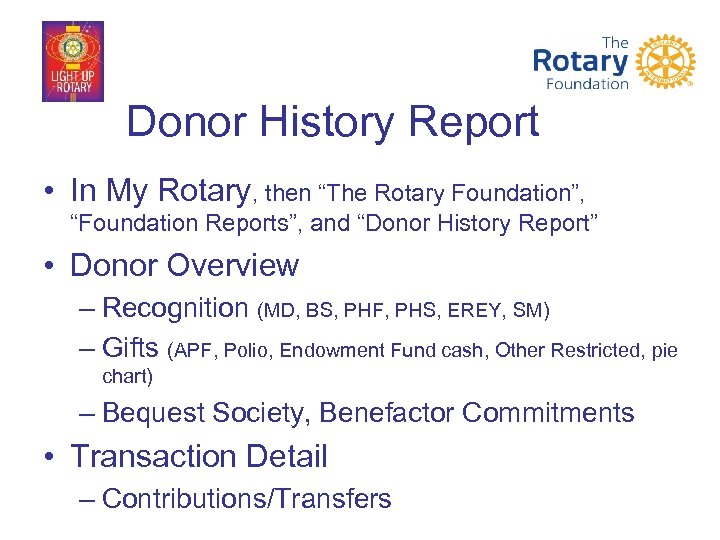 LIGHT UP ROTARY

The Rotary Foundation

Donor History Report

• In My Rotary, then “The Rotary Foundation”, “Foundation Reports”, and “Donor History Report”
• Donor Overview
– Recognition (MD, BS, PHF, PHS, EREY, SM)
– Gifts (APF, Polio, Endowment Fund cash, Other Restricted, pie chart)
– Bequest Society, Benefactor Commitments
• Transaction Detail
– Contributions/Transfers